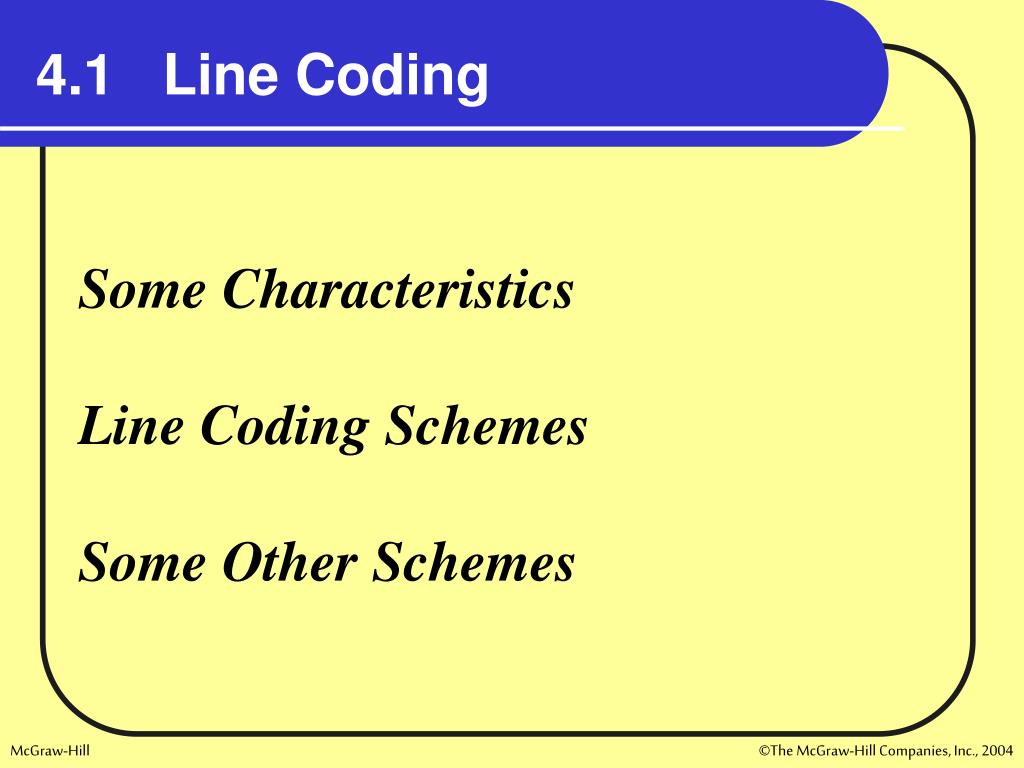 4.1 Line Coding

Some Characteristics

Line Coding Schemes

Some Other Schemes

McGraw-Hill

©The McGraw-Hill Companies, Inc., 2004